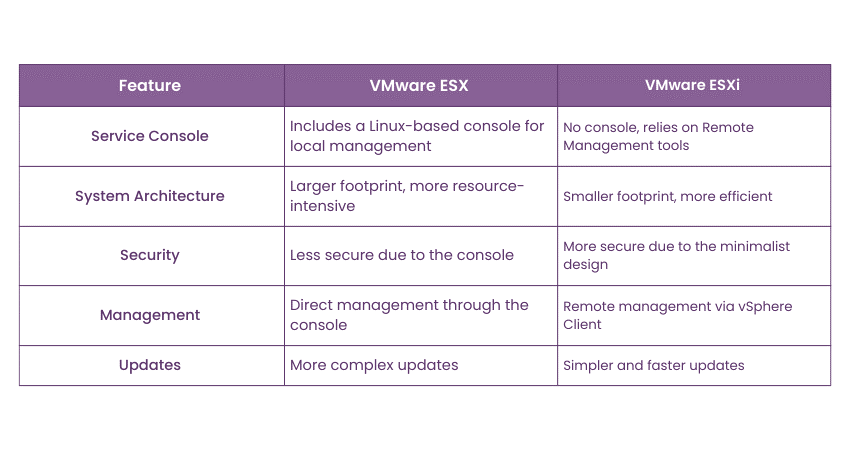 | Feature | VMware ESX | VMware ESXi |
|---|---|---|
| Service Console | Includes a Linux-based console for local management | No console, relies on Remote Management tools |
| System Architecture | Larger footprint, more resource-intensive | Smaller footprint, more efficient |
| Security | Less secure due to the console | More secure due to the minimalist design |
| Management | Direct management through the console | Remote management via vSphere Client |
| Updates | More complex updates | Simpler and faster updates |